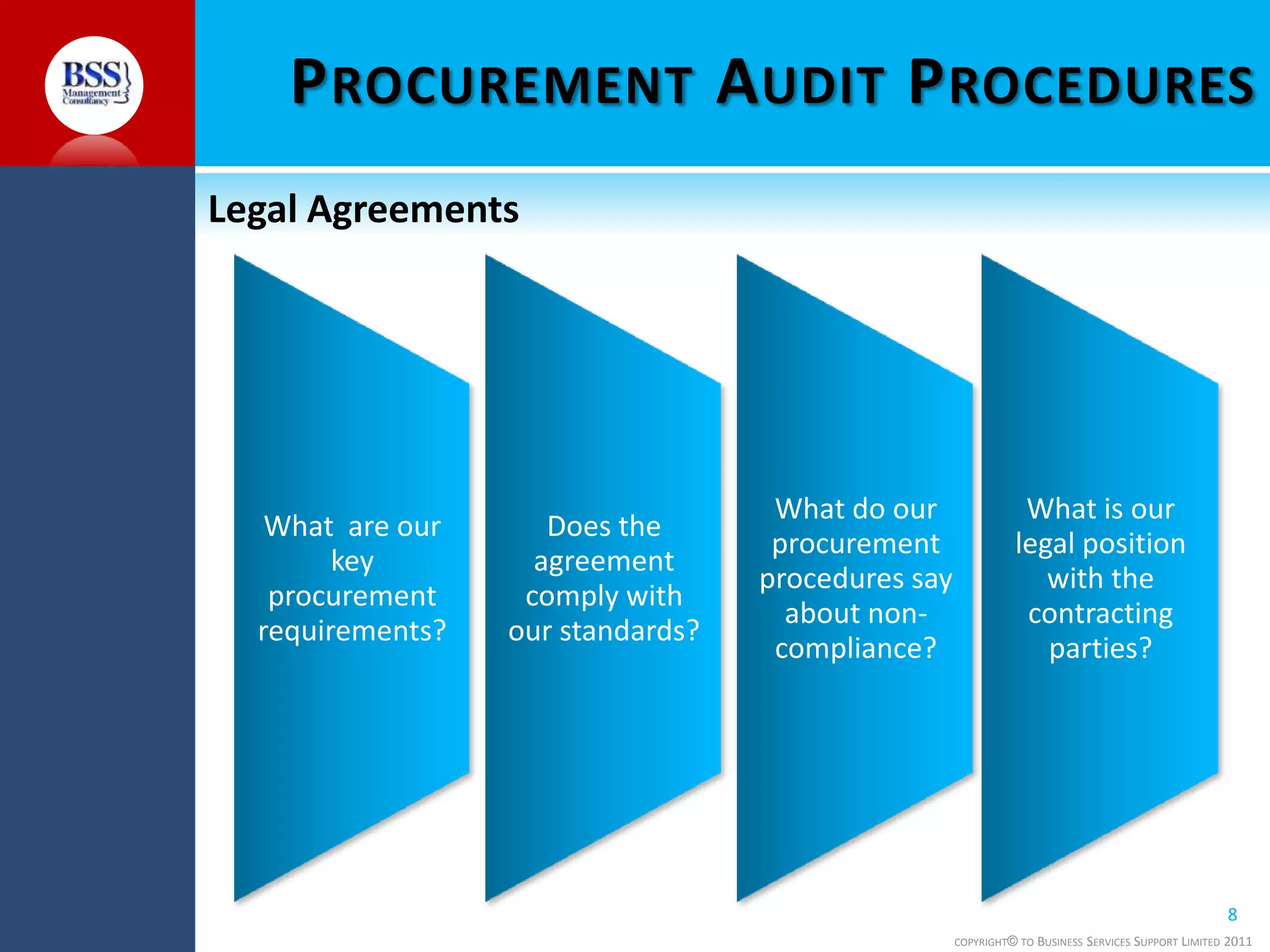 BSS
Management Consultancy

PROCUREMENT AUDIT PROCEDURES

Legal Agreements

What are our key procurement requirements?

Does the agreement comply with our standards?

What do our procurement procedures say about non-compliance?

What is our legal position with the contracting parties?

8

COPYRIGHT© TO BUSINESS SERVICES SUPPORT LIMITED 2011